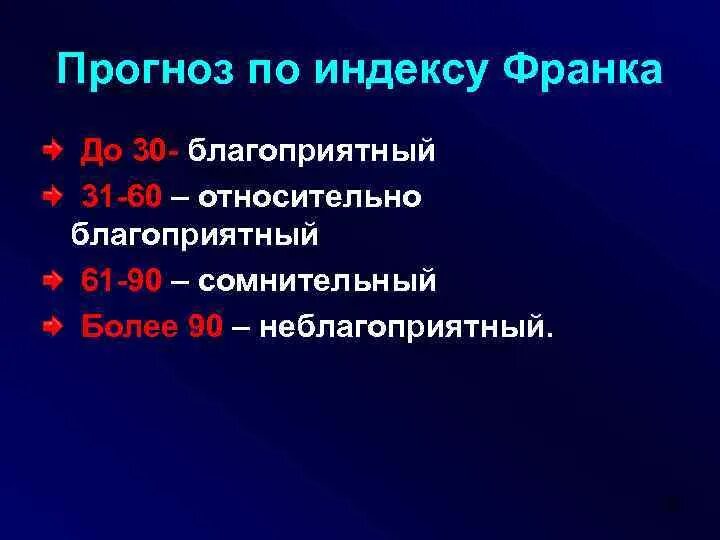 Прогноз по индексу Франка

До 30- благоприятный

31-60 – относительно благоприятный

61-90 – сомнительный

Более 90 – неблагоприятный.